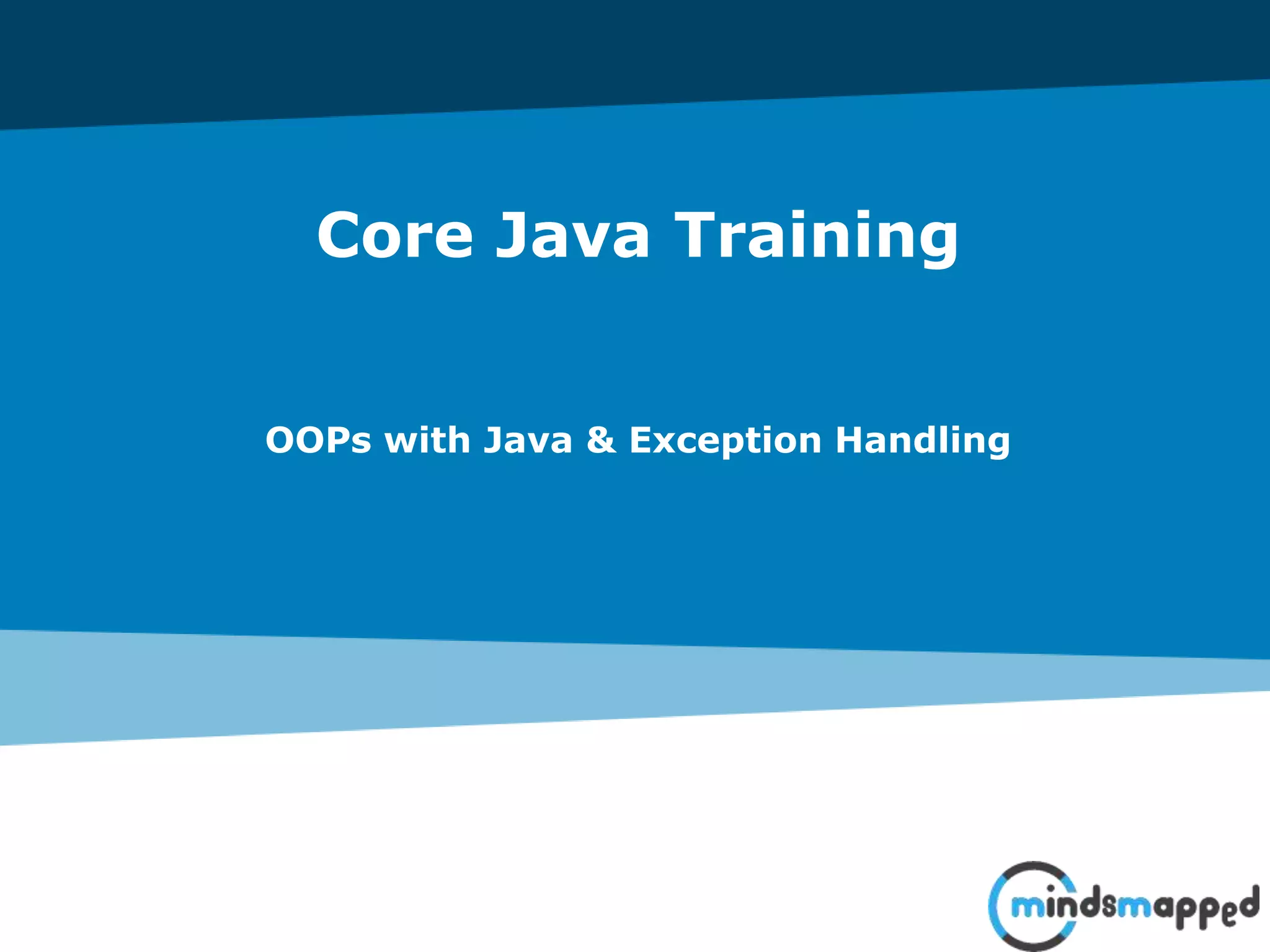 Core Java Training

OOPs with Java & Exception Handling

mindsmapped